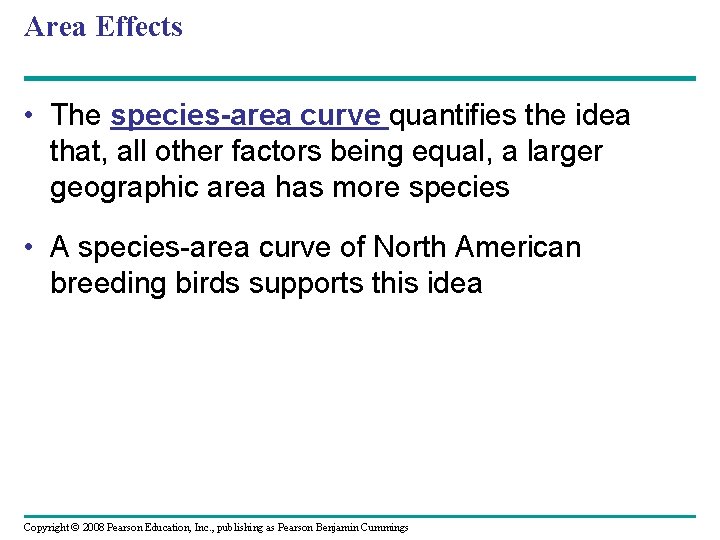 Area Effects

• The species-area curve quantifies the idea that, all other factors being equal, a larger geographic area has more species

• A species-area curve of North American breeding birds supports this idea

Copyright © 2008 Pearson Education, Inc., publishing as Pearson Benjamin Cummings